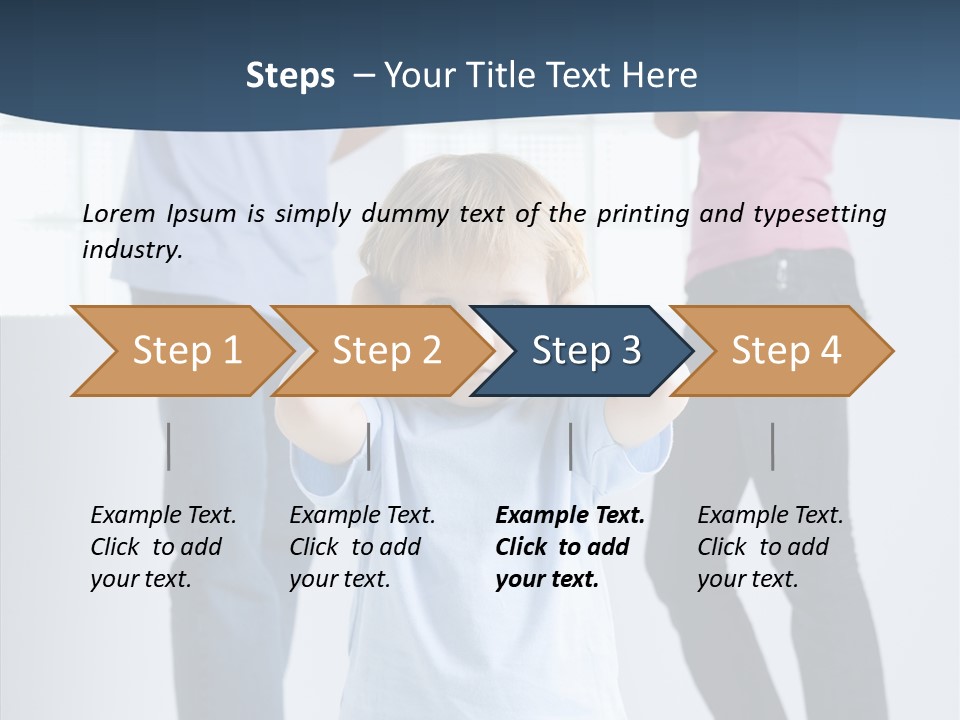 Steps – Your Title Text Here

Lorem Ipsum is simply dummy text of the printing and typesetting industry.

Step 1

Step 2

Step 3

Step 4

Example Text. Click to add your text.

Example Text. Click to add your text.

Example Text. Click to add your text.

Example Text. Click to add your text.